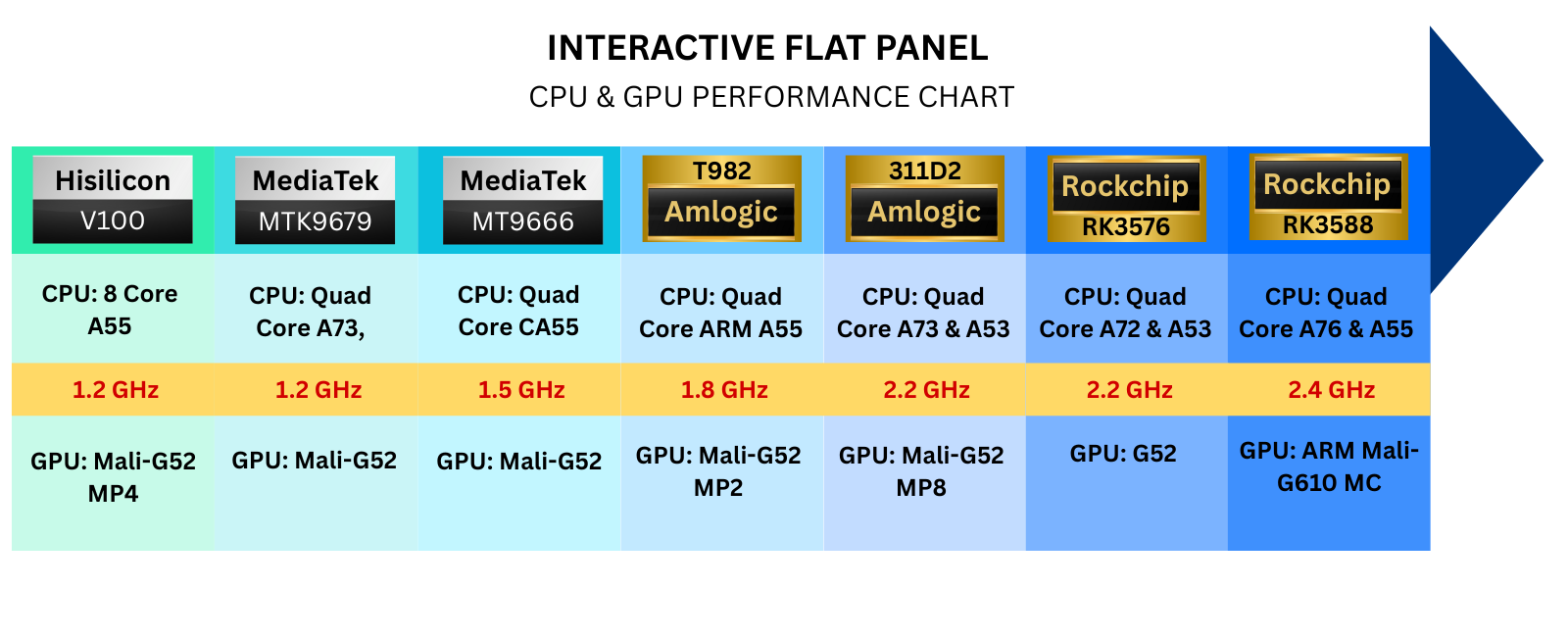 INTERACTIVE FLAT PANEL

CPU & GPU PERFORMANCE CHART

| Hisilicon V100 | MediaTek MTK9679 | MediaTek MT9666 | T982 Amlogic | 311D2 Amlogic | Rockchip RK3576 | Rockchip RK3588 |
|---|---|---|---|---|---|---|
| CPU: 8 Core A55 | CPU: Quad Core A73, | CPU: Quad Core CA55 | CPU: Quad Core ARM A55 | CPU: Quad Core A73 & A53 | CPU: Quad Core A72 & A53 | CPU: Quad Core A76 & A55 |
| 1.2 GHz | 1.2 GHz | 1.5 GHz | 1.8 GHz | 2.2 GHz | 2.2 GHz | 2.4 GHz |
| GPU: Mali-G52 MP4 | GPU: Mali-G52 | GPU: Mali-G52 | GPU: Mali-G52 MP2 | GPU: Mali-G52 MP8 | GPU: G52 | GPU: ARM Mali-G610 MC |